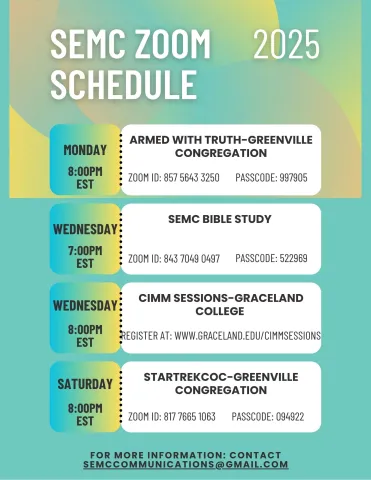 SEMC ZOOM SCHEDULE 2025

MONDAY
8:00PM EST

ARMED WITH TRUTH-GREENVILLE CONGREGATION

ZOOM ID: 857 5643 3250 PASSCODE: 997905

WEDNESDAY
7:00PM EST

SEMC BIBLE STUDY

ZOOM ID: 843 7049 0497 PASSCODE: 522969

WEDNESDAY
8:00PM EST

CIMM SESSIONS-GRACELAND COLLEGE

REGISTER AT: WWW.GRACELAND.EDU/CIMMSESSIONS

SATURDAY
8:00PM EST

STARTREKCOC-GREENVILLE CONGREGATION

ZOOM ID: 817 7665 1063 PASSCODE: 094922

FOR MORE INFORMATION: CONTACT SEMCCOMMUNICATIONS@GMAIL.COM